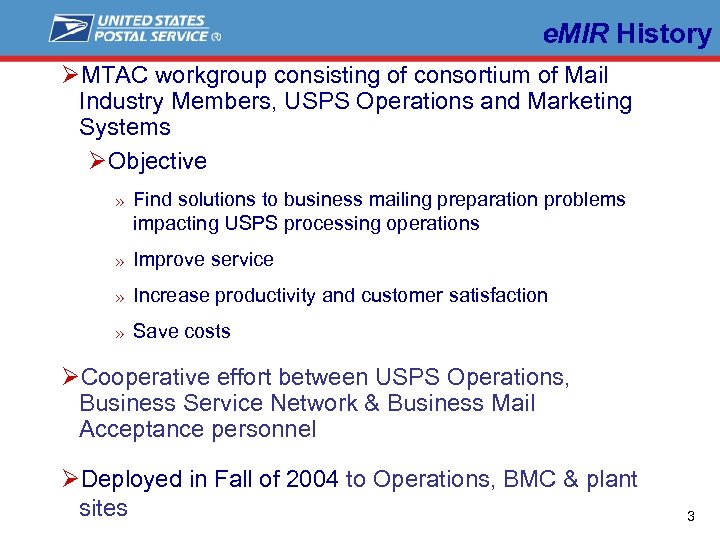 UNITED STATES POSTAL SERVICE ®

eMIR History

➢MTAC workgroup consisting of consortium of Mail Industry Members, USPS Operations and Marketing Systems

➢Objective

» Find solutions to business mailing preparation problems impacting USPS processing operations

» Improve service

» Increase productivity and customer satisfaction

» Save costs

➢Cooperative effort between USPS Operations, Business Service Network & Business Mail Acceptance personnel

➢Deployed in Fall of 2004 to Operations, BMC & plant sites

3